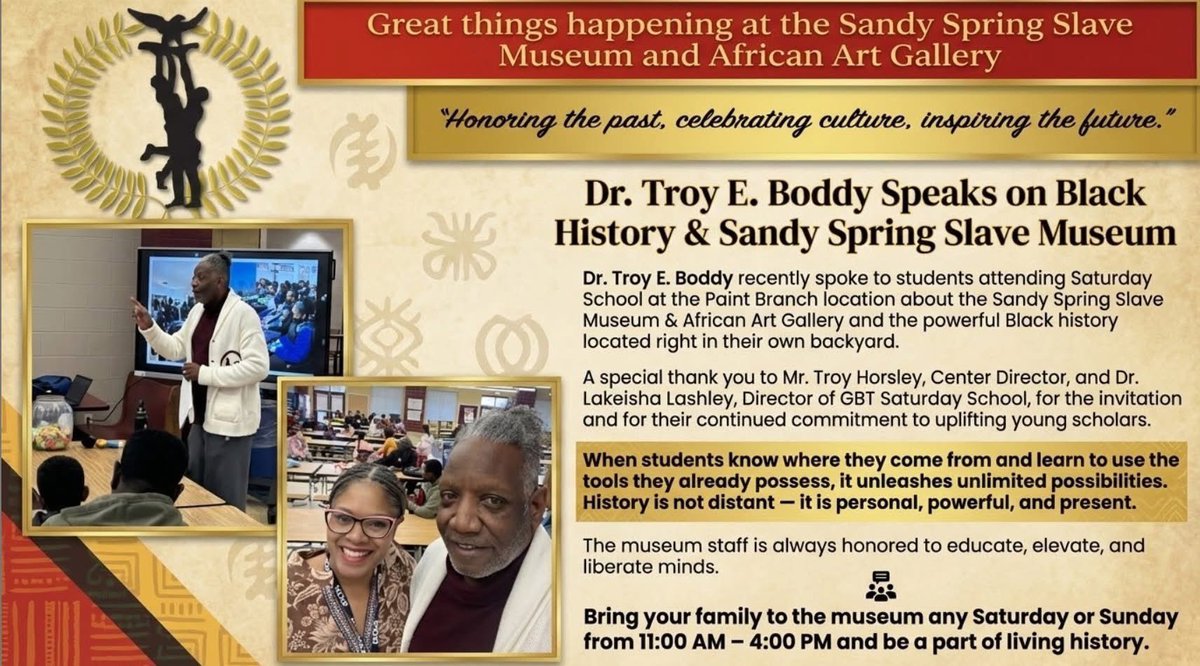 Great things happening at the Sandy Spring Slave Museum and African Art Gallery

"Honoring the past, celebrating culture, inspiring the future."

Dr. Troy E. Boddy Speaks on Black History & Sandy Spring Slave Museum

Dr. Troy E. Boddy recently spoke to students attending Saturday School at the Paint Branch location about the Sandy Spring Slave Museum & African Art Gallery and the powerful Black history located right in their own backyard.

A special thank you to Mr. Troy Horsley, Center Director, and Dr. Lakeisha Lashley, Director of GBT Saturday School, for the invitation and for their continued commitment to uplifting young scholars.

When students know where they come from and learn to use the tools they already possess, it unleashes unlimited possibilities. History is not distant — it is personal, powerful, and present.

The museum staff is always honored to educate, elevate, and liberate minds.

Bring your family to the museum any Saturday or Sunday from 11:00 AM – 4:00 PM and be a part of living history.